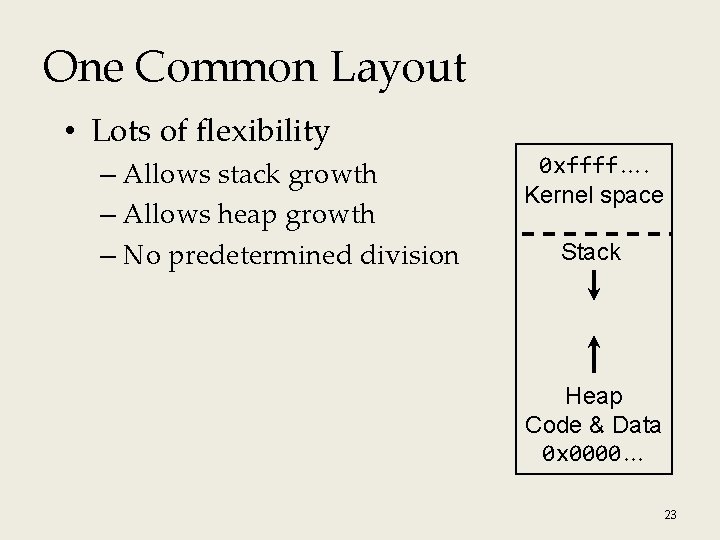 One Common Layout

• Lots of flexibility
 – Allows stack growth
 – Allows heap growth
 – No predetermined division

0xffff….
Kernel space

Stack

Heap
Code & Data
0x0000…

23